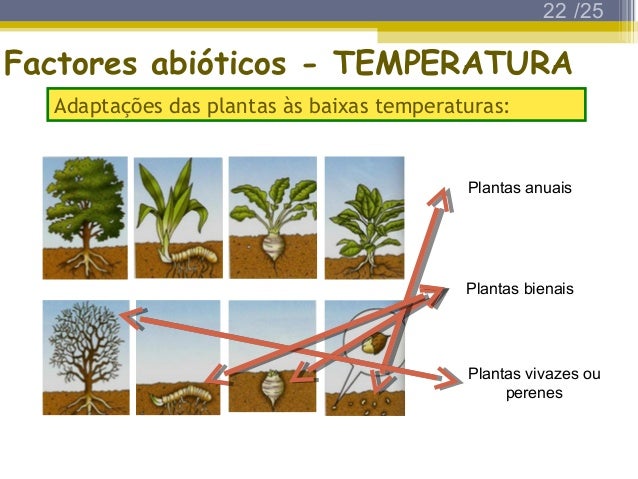 22 /25

Factores abióticos - TEMPERATURA

Adaptações das plantas às baixas temperaturas:

Plantas anuais

Plantas bienais

Plantas vivazes ou perenes